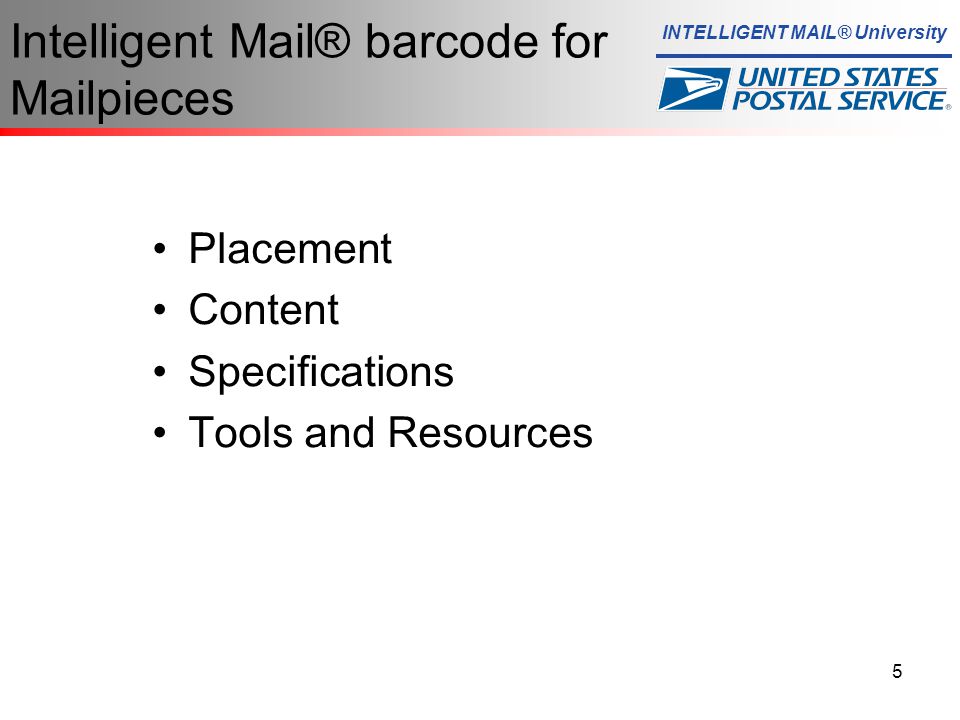 Intelligent Mail® barcode for Mailpieces

INTELLIGENT MAIL® University

UNITED STATES POSTAL SERVICE®

• Placement
• Content
• Specifications
• Tools and Resources

5